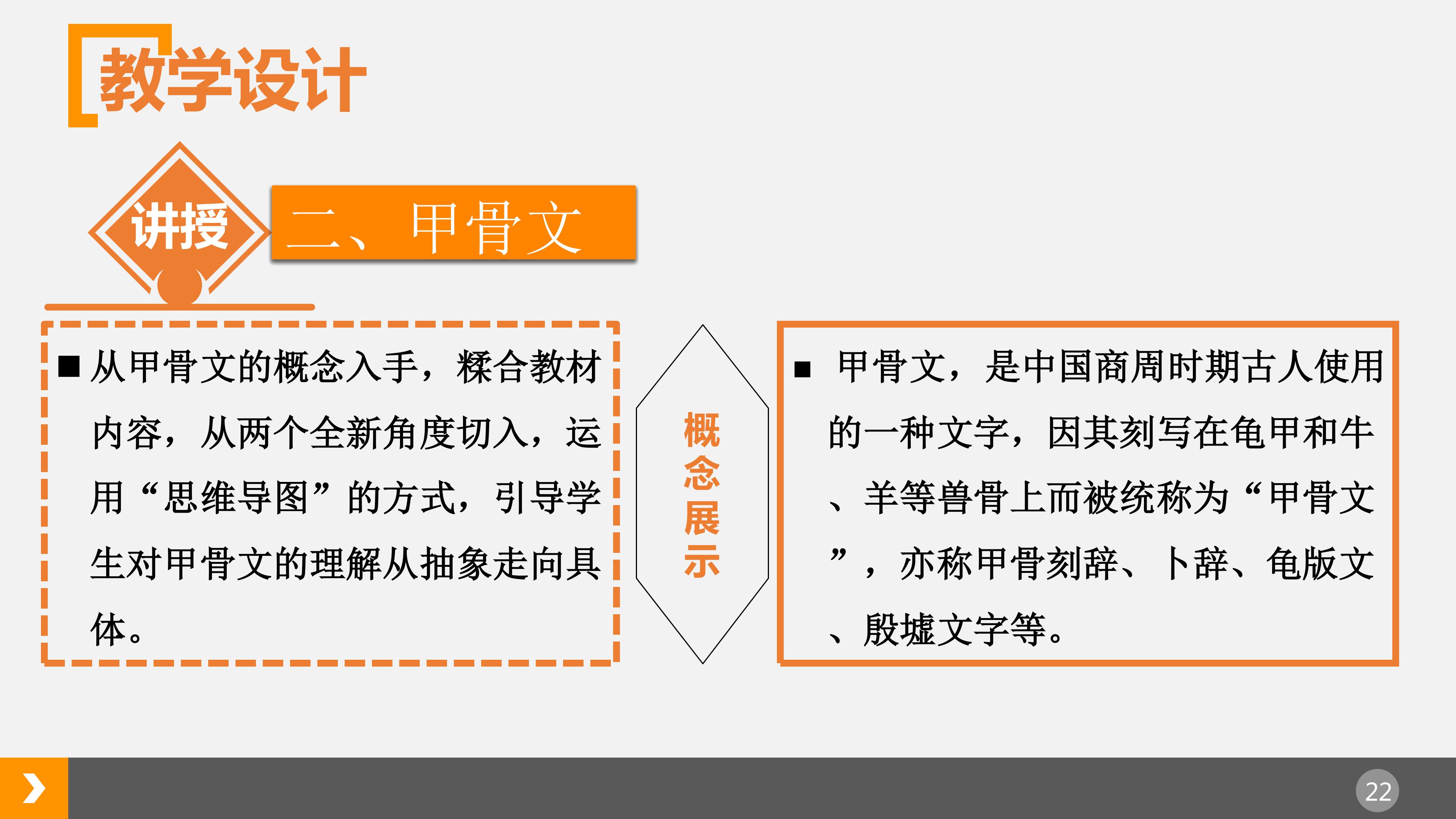 教学设计

讲授

二、甲骨文

■ 从甲骨文的概念入手，糅合教材内容，从两个全新角度切入，运用“思维导图”的方式，引导学生对甲骨文的理解从抽象走向具体。

概念展示

■ 甲骨文，是中国商周时期古人使用的一种文字，因其刻写在龟甲和牛、羊等兽骨上而被统称为“甲骨文”，亦称甲骨刻辞、卜辞、龟版文、殷墟文字等。

22